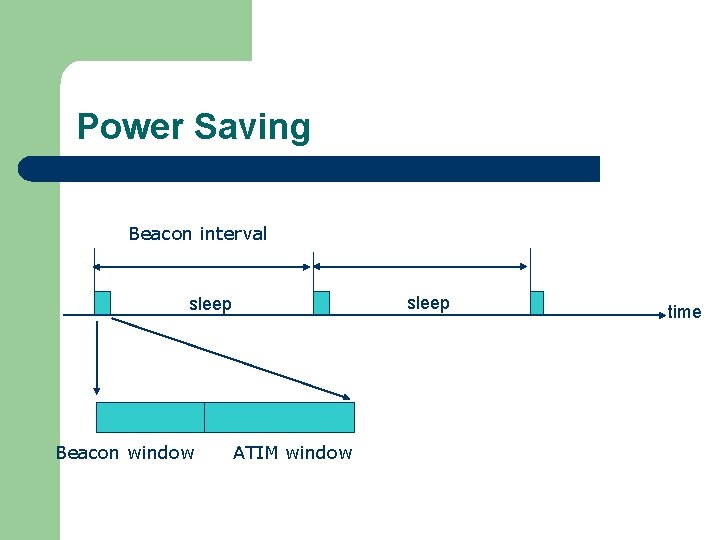 Power Saving

Beacon interval

sleep

sleep

time

Beacon window

ATIM window